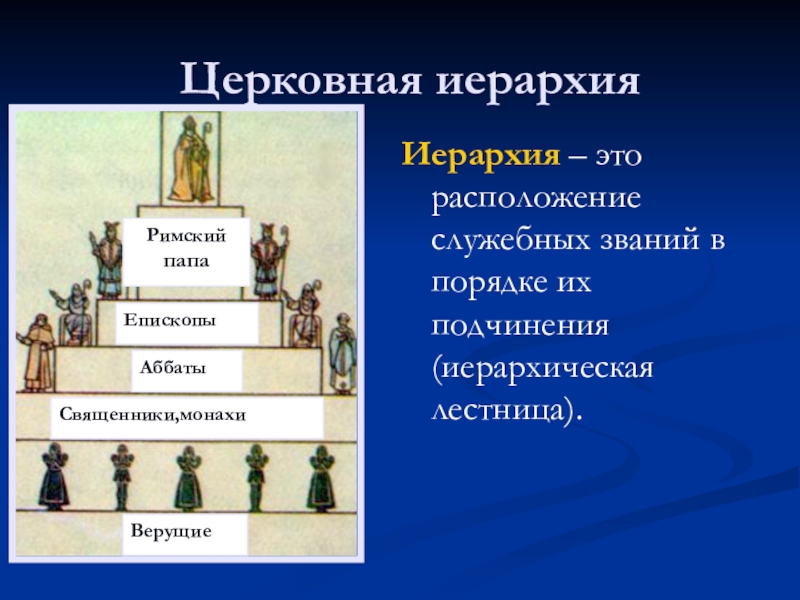 Церковная иерархия

Римский папа

Епископы

Аббаты

Священники,монахи

Верущие

Иерархия – это расположение служебных званий в порядке их подчинения (иерархическая лестница).